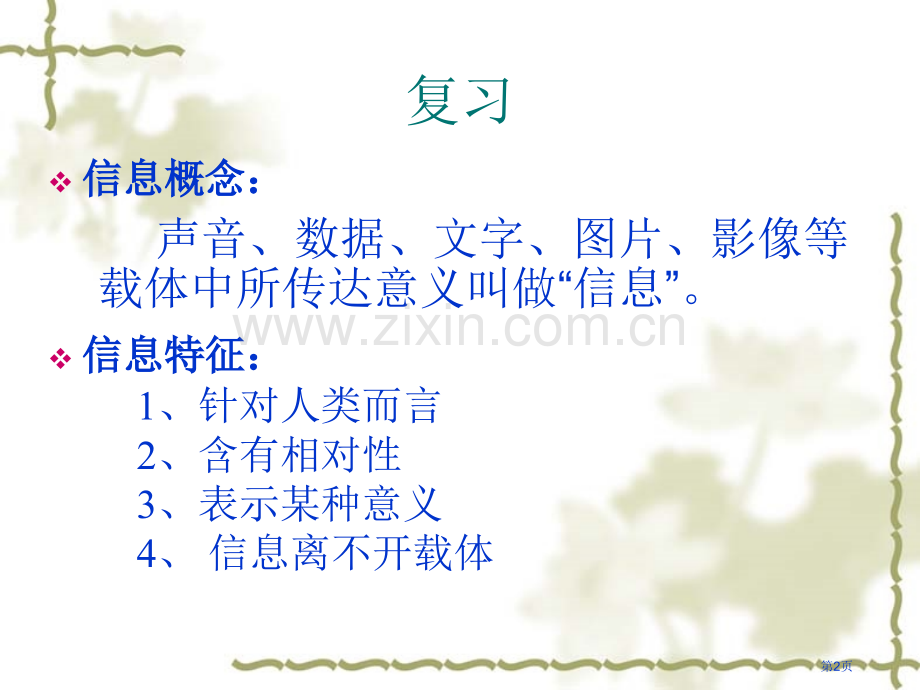 复习

❖ 信息概念：

声音、数据、文字、图片、影像等载体中所传达意义叫做“信息”。

❖ 信息特征：

1、针对人类而言

2、含有相对性

3、表示某种意义

4、信息离不开载体

第2页

www.zixin.com.cn